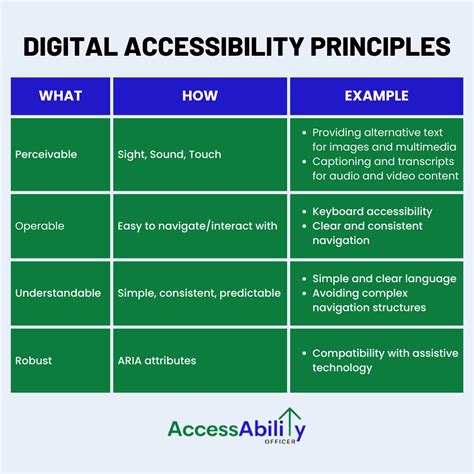 DIGITAL ACCESSIBILITY PRINCIPLES

| WHAT | HOW | EXAMPLE |
|---|---|---|
| Perceivable | Sight, Sound, Touch | • Providing alternative text for images and multimedia • Captioning and transcripts for audio and video content |
| Operable | Easy to navigate/interact with | • Keyboard accessibility • Clear and consistent navigation |
| Understandable | Simple, consistent, predictable | • Simple and clear language • Avoiding complex navigation structures |
| Robust | ARIA attributes | • Compatibility with assistive technology |

AccessAbility OFFICER